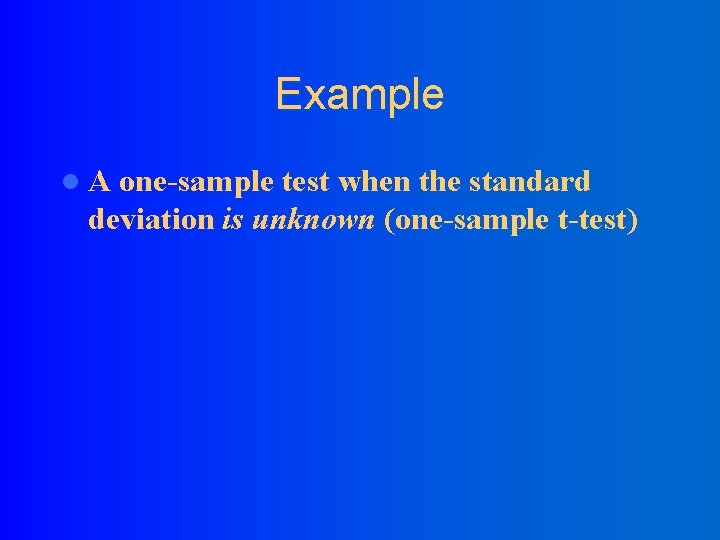 Example

A one-sample test when the standard deviation is unknown (one-sample t-test)